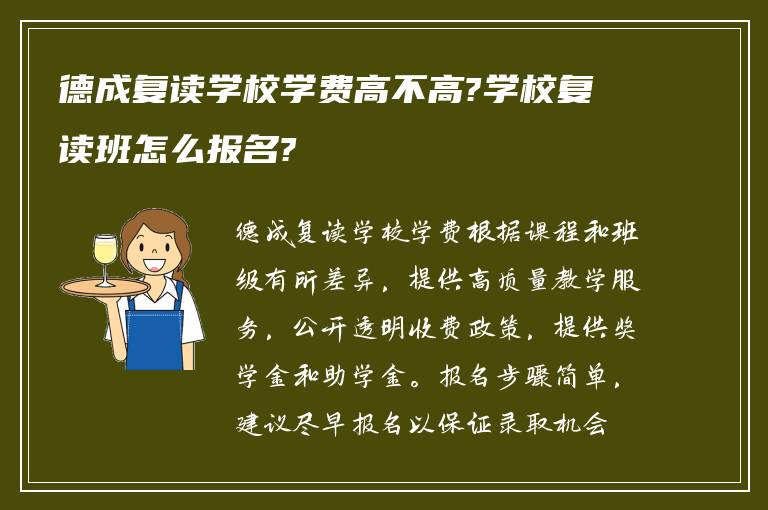 德成复读学校学费高不高?学校复读班怎么报名?

德成复读学校学费根据课程和班级有所差异，提供高质量教学服务，公开透明收费政策，提供奖学金和助学金。报名步骤简单，建议尽早报名以保证录取机会